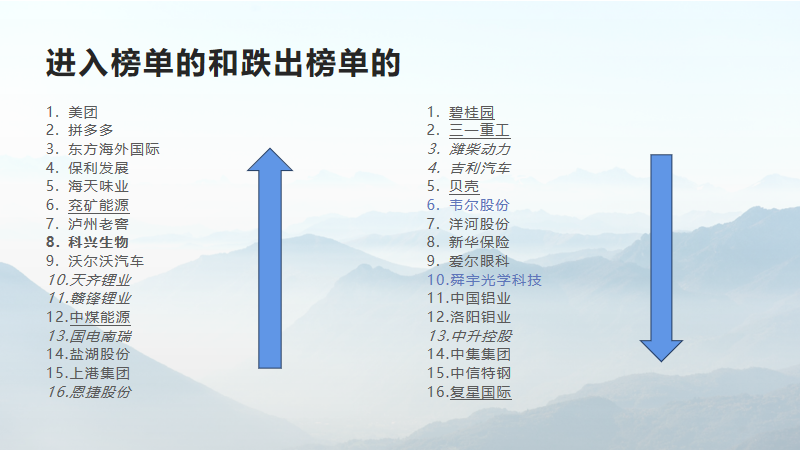 进入榜单的和跌出榜单的

1. 美团
2. 拼多多
3. 东方海外国际
4. 保利发展
5. 海天味业
6. 兖矿能源
7. 泸州老窖
8. 科兴生物
9. 沃尔沃汽车
10. 天齐锂业
11. 赣锋锂业
12. 中煤能源
13. 国电南瑞
14. 盐湖股份
15. 上港集团
16. 恩捷股份

1. 碧桂园
2. 三一重工
3. 潍柴动力
4. 吉利汽车
5. 贝壳
6. 韦尔股份
7. 洋河股份
8. 新华保险
9. 爱尔眼科
10. 舜宇光学科技
11. 中国铝业
12. 洛阳钼业
13. 中升控股
14. 中集集团
15. 中信特钢
16. 复星国际